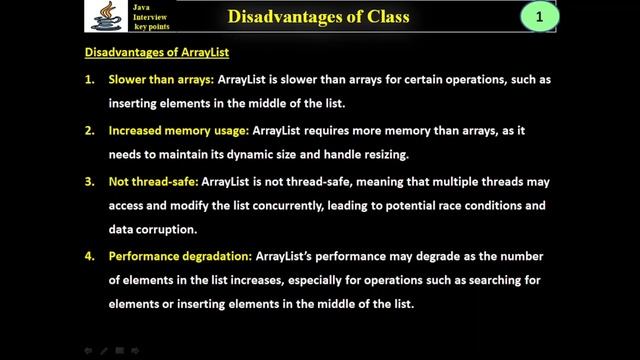 Java Interview key points

Disadvantages of Class

1

Disadvantages of ArrayList

1. Slower than arrays: ArrayList is slower than arrays for certain operations, such as inserting elements in the middle of the list.

2. Increased memory usage: ArrayList requires more memory than arrays, as it needs to maintain its dynamic size and handle resizing.

3. Not thread-safe: ArrayList is not thread-safe, meaning that multiple threads may access and modify the list concurrently, leading to potential race conditions and data corruption.

4. Performance degradation: ArrayList's performance may degrade as the number of elements in the list increases, especially for operations such as searching for elements or inserting elements in the middle of the list.